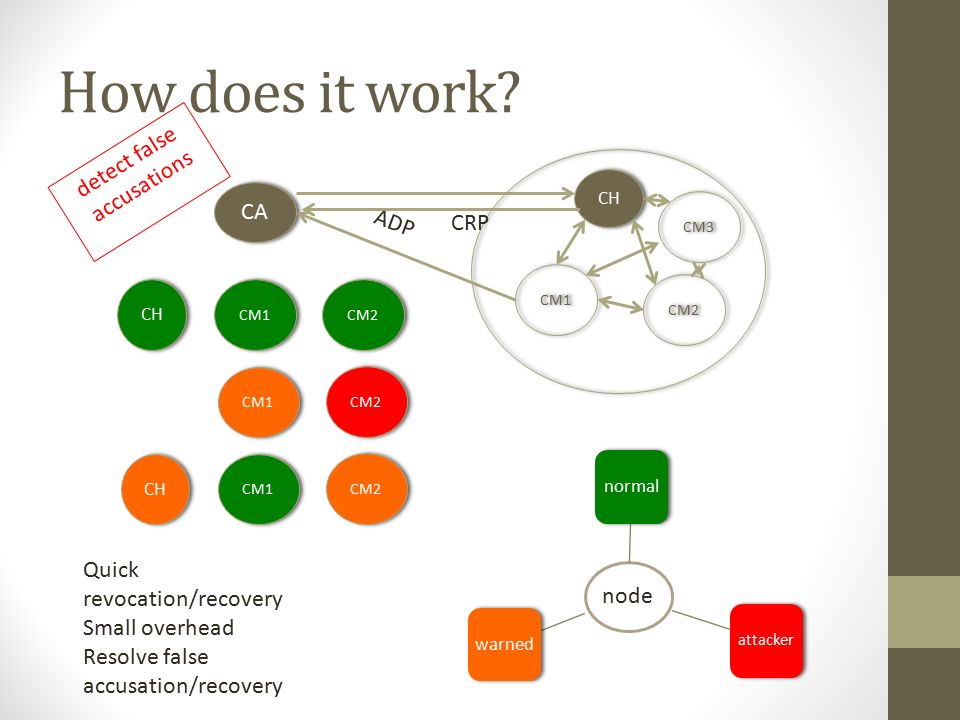 How does it work?

detect false accusations

CA

ADP CRP

CH

CM3

CM1

CM2

CH CM1 CM2

CM1 CM2

CH CM1 CM2

Quick revocation/recovery
Small overhead
Resolve false accusation/recovery

normal

node

warned

attacker